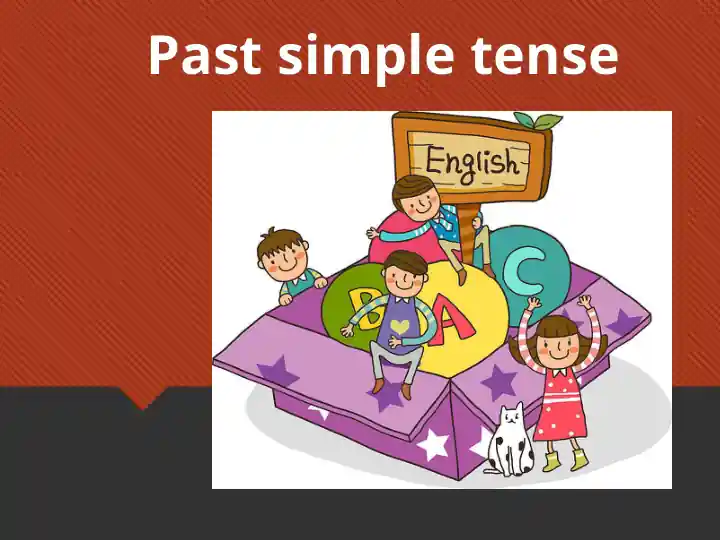 Past simple tense

English

B A C